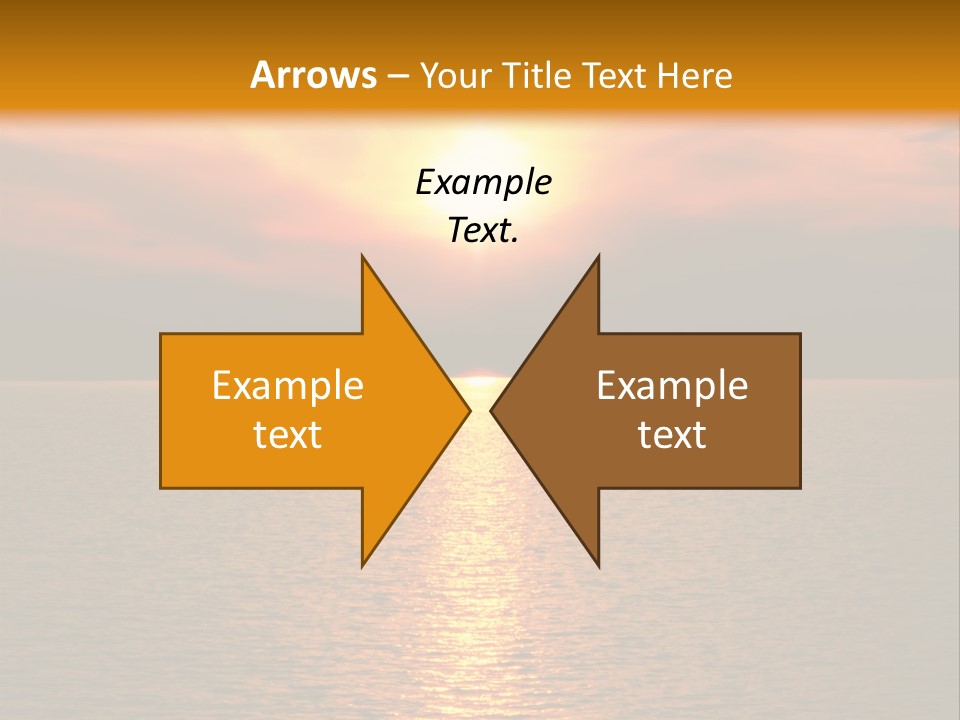 Arrows – Your Title Text Here

Example Text.

Example text

Example text